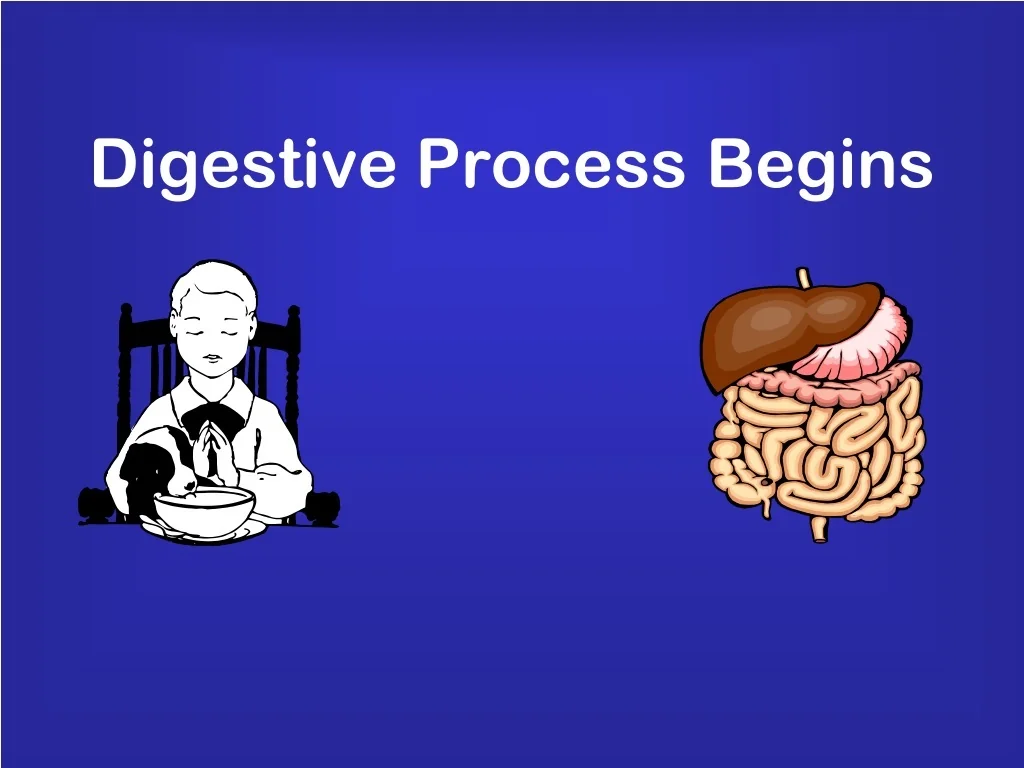 Digestive Process Begins